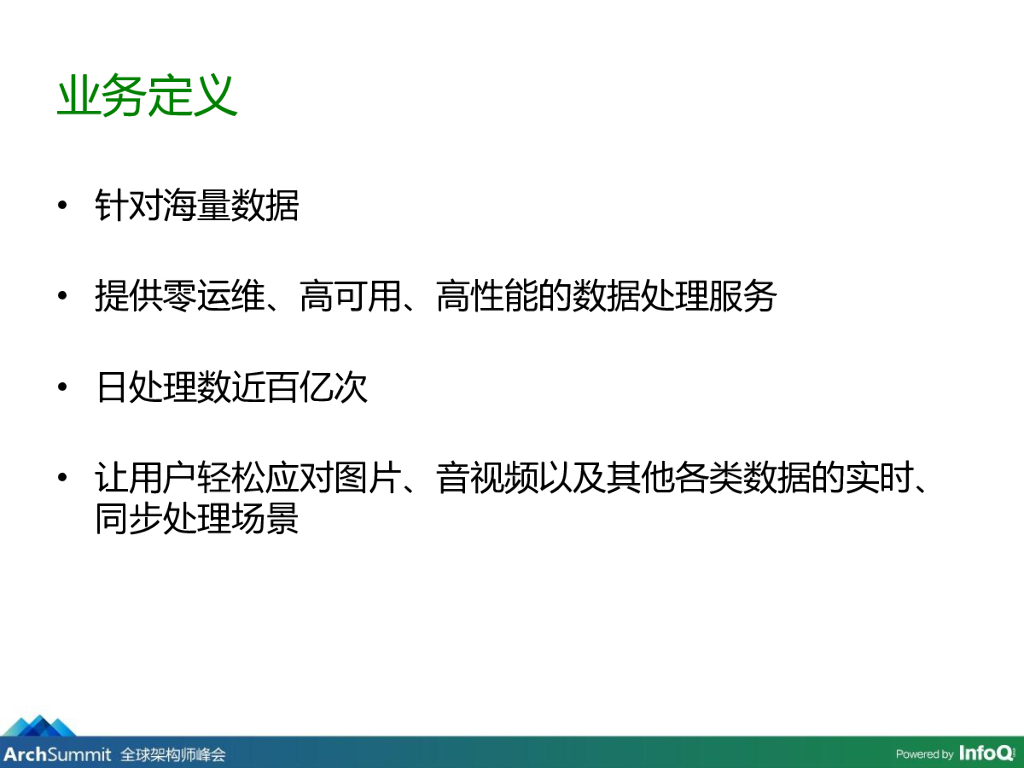 业务定义

• 针对海量数据

• 提供零运维、高可用、高性能的数据处理服务

• 日处理数近百亿次

• 让用户轻松应对图片、音视频以及其他各类数据的实时、同步处理场景

ArchSummit 全球架构师峰会

Powered by InfoQ